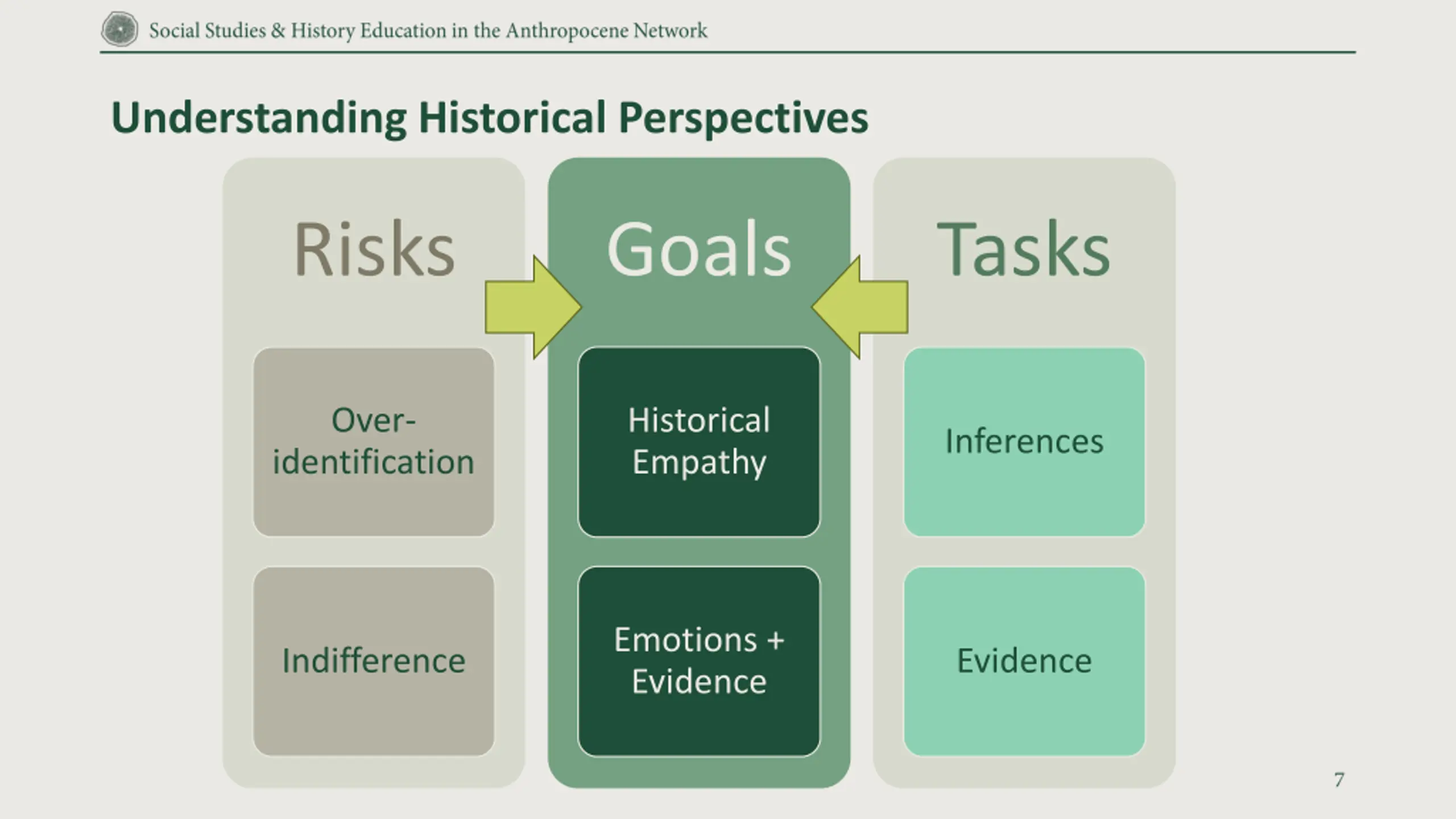 Social Studies & History Education in the Anthropocene Network

Understanding Historical Perspectives

Risks

Over-identification

Indifference

Goals

Historical Empathy

Emotions + Evidence

Tasks

Inferences

Evidence

7